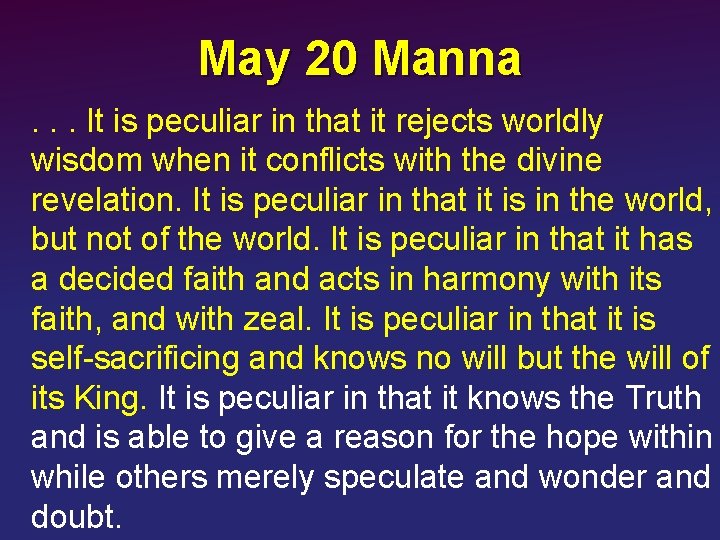 May 20 Manna

. . . It is peculiar in that it rejects worldly wisdom when it conflicts with the divine revelation. It is peculiar in that it is in the world, but not of the world. It is peculiar in that it has a decided faith and acts in harmony with its faith, and with zeal. It is peculiar in that it is self-sacrificing and knows no will but the will of its King. It is peculiar in that it knows the Truth and is able to give a reason for the hope within while others merely speculate and wonder and doubt.